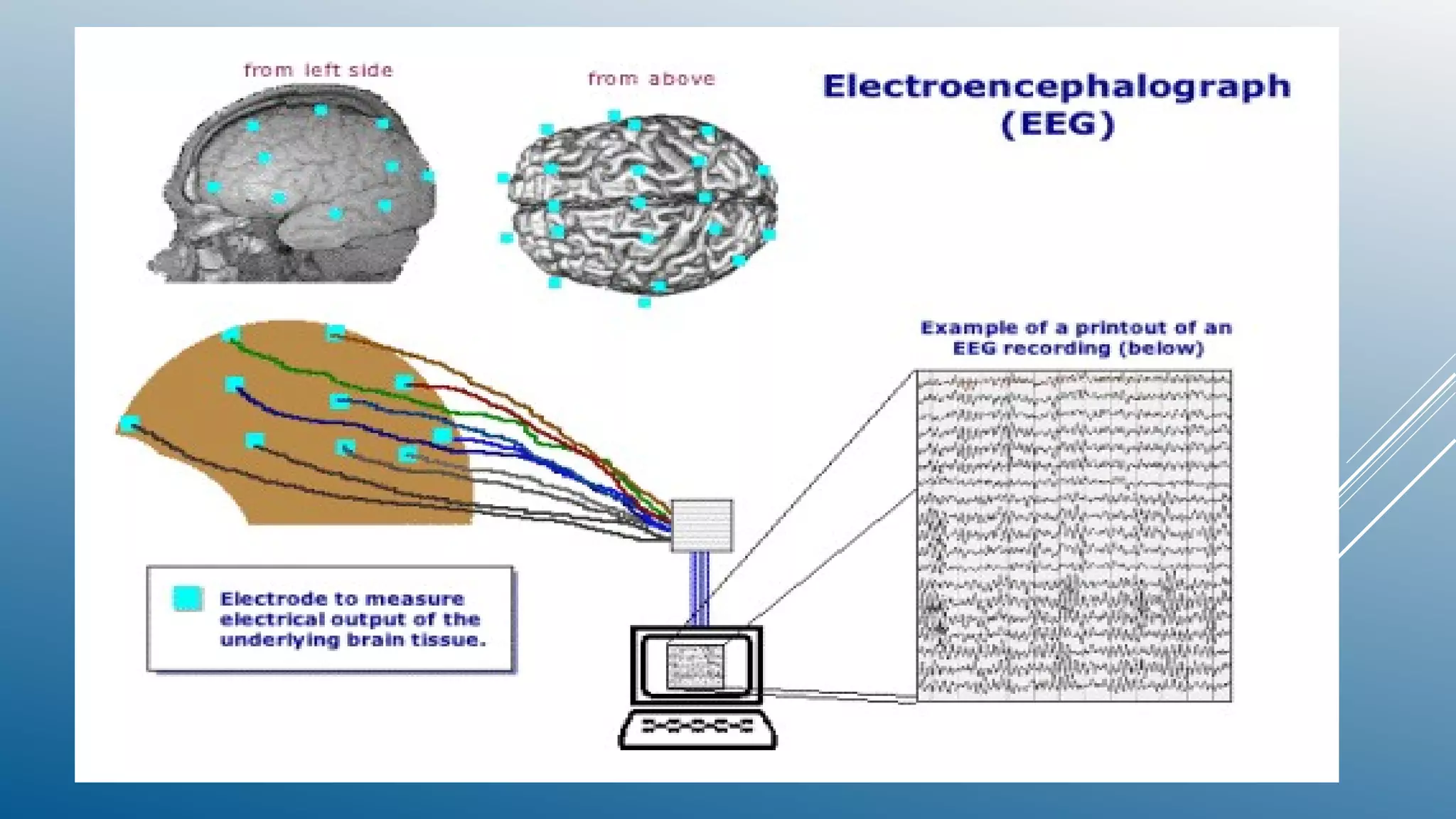 from left side

from above

Electroencephalograph (EEG)

Example of a printout of an EEG recording (below)

Electrode to measure electrical output of the underlying brain tissue.